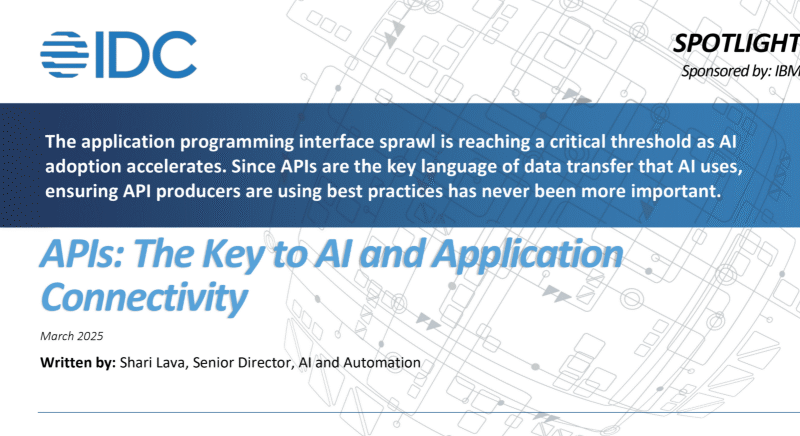 IDC

SPOTLIGHT

Sponsored by: IBM

The application programming interface sprawl is reaching a critical threshold as AI adoption accelerates. Since APIs are the key language of data transfer that AI uses, ensuring API producers are using best practices has never been more important.

APIs: The Key to AI and Application Connectivity

March 2025

Written by: Shari Lava, Senior Director, AI and Automation